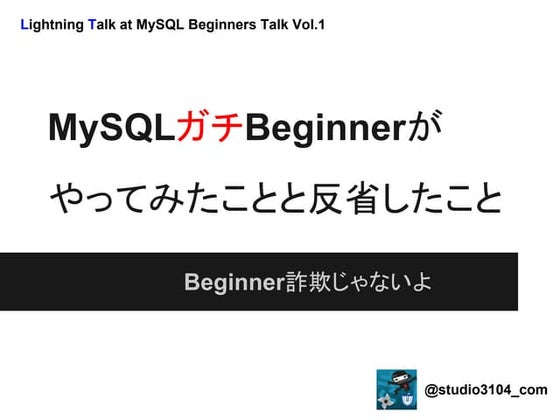 Lightning Talk at MySQL Beginners Talk Vol.1

MySQLガチBeginnerが

やってみたことと反省したこと

Beginner詐欺じゃないよ

@studio3104_com